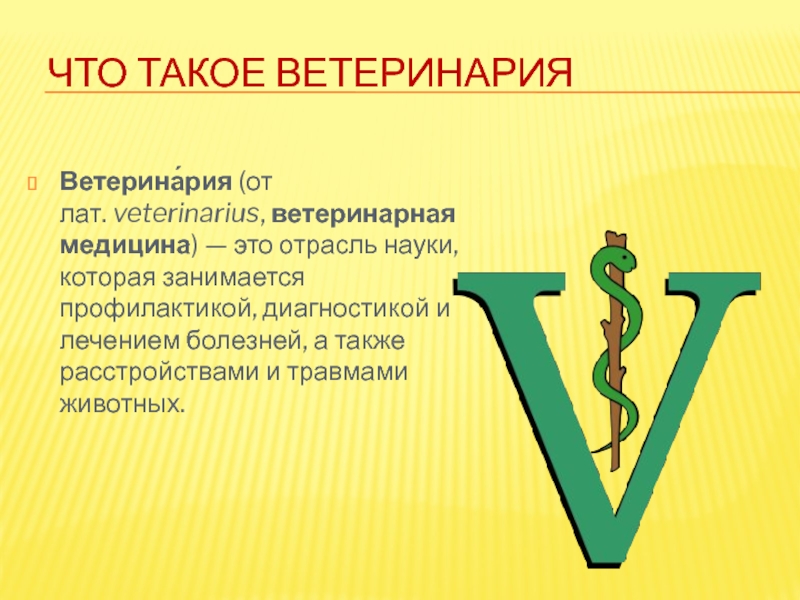 ЧТО ТАКОЕ ВЕТЕРИНАРИЯ

Ветерина́рия (от лат. veterinarius, ветеринарная медицина) — это отрасль науки, которая занимается профилактикой, диагностикой и лечением болезней, а также расстройствами и травмами животных.

V